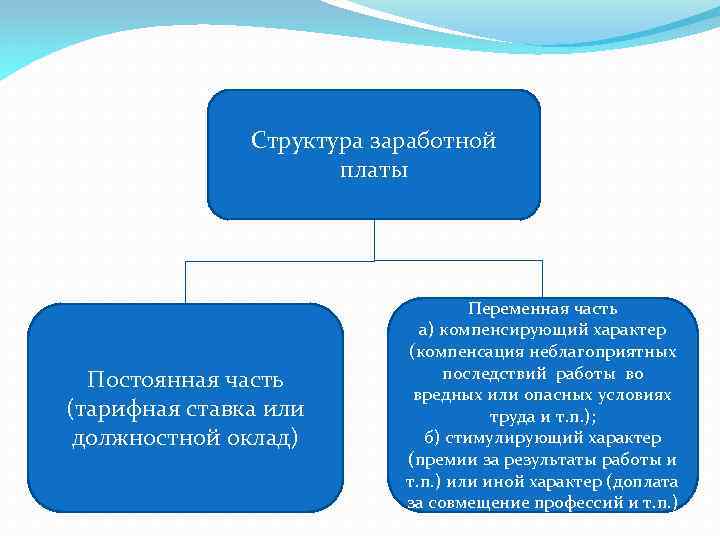 Структура заработной платы

Постоянная часть (тарифная ставка или должностной оклад)

Переменная часть
а) компенсирующий характер (компенсация неблагоприятных последствий работы во вредных или опасных условиях труда и т.п.);
б) стимулирующий характер (премии за результаты работы и т.п.) или иной характер (доплата за совмещение профессий и т.п.)